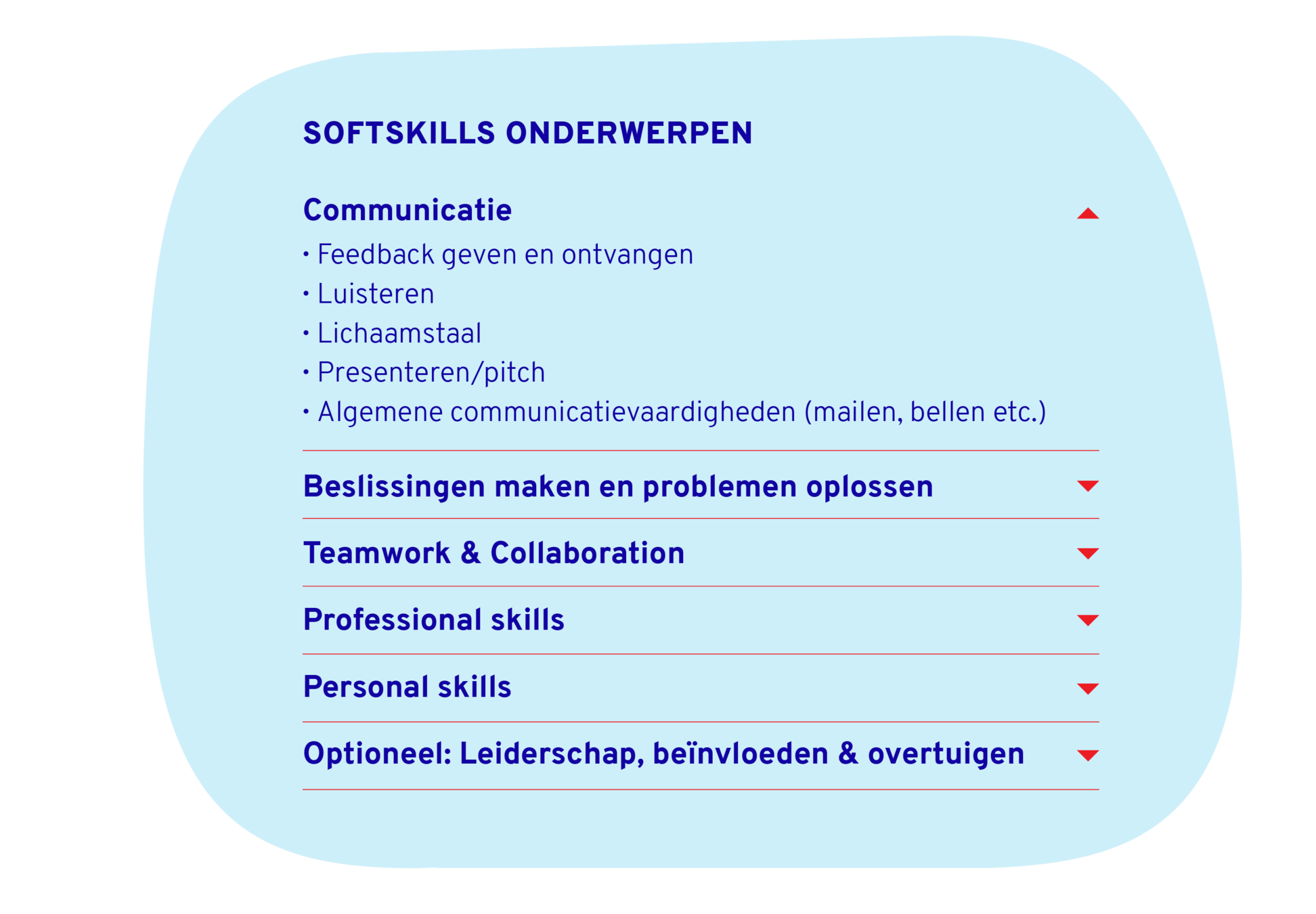 SOFTSKILLS ONDERWERPEN

Communicatie

• Feedback geven en ontvangen
• Luisteren
• Lichaamstaal
• Presenteren/pitch
• Algemene communicatievaardigheden (mailen, bellen etc.)

Beslissingen maken en problemen oplossen

Teamwork & Collaboration

Professional skills

Personal skills

Optioneel: Leiderschap, beïnvloeden & overtuigen